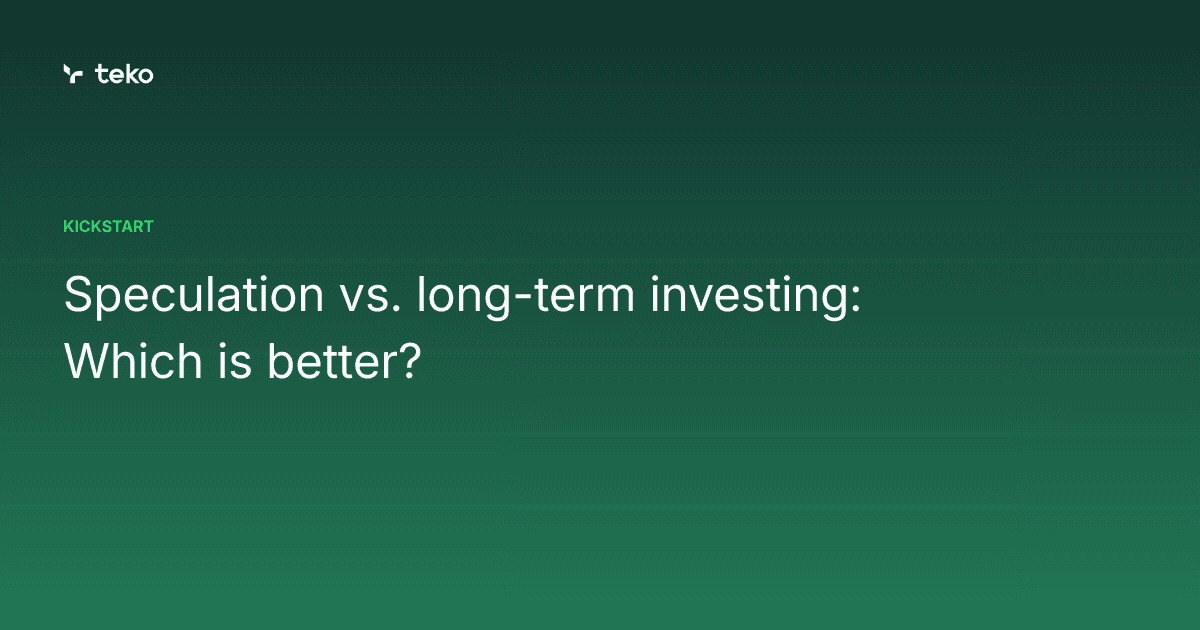 teko

KICKSTART

Speculation vs. long-term investing: Which is better?